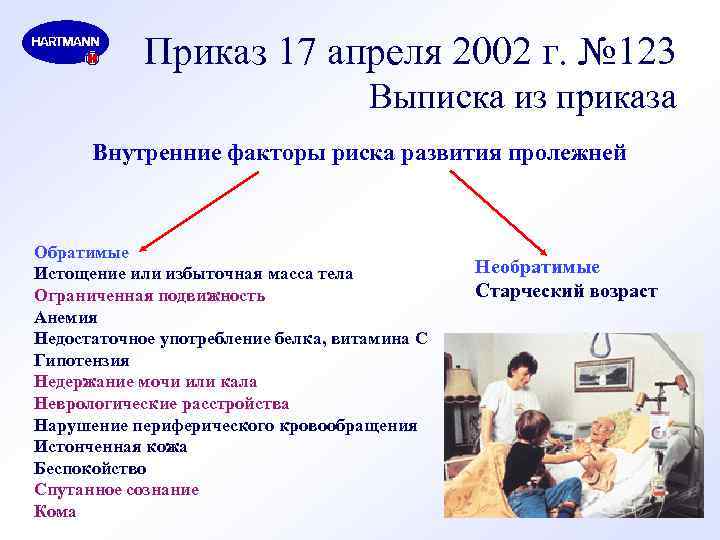 HARTMANN

Приказ 17 апреля 2002 г. №123
Выписка из приказа

Внутренние факторы риска развития пролежней

Обратимые
Истощение или избыточная масса тела
Ограниченная подвижность
Анемия
Недостаточное употребление белка, витамина С
Гипотензия
Недержание мочи или кала
Неврологические расстройства
Нарушение периферического кровообращения
Истонченная кожа
Беспокойство
Спутанное сознание
Кома

Необратимые
Старческий возраст